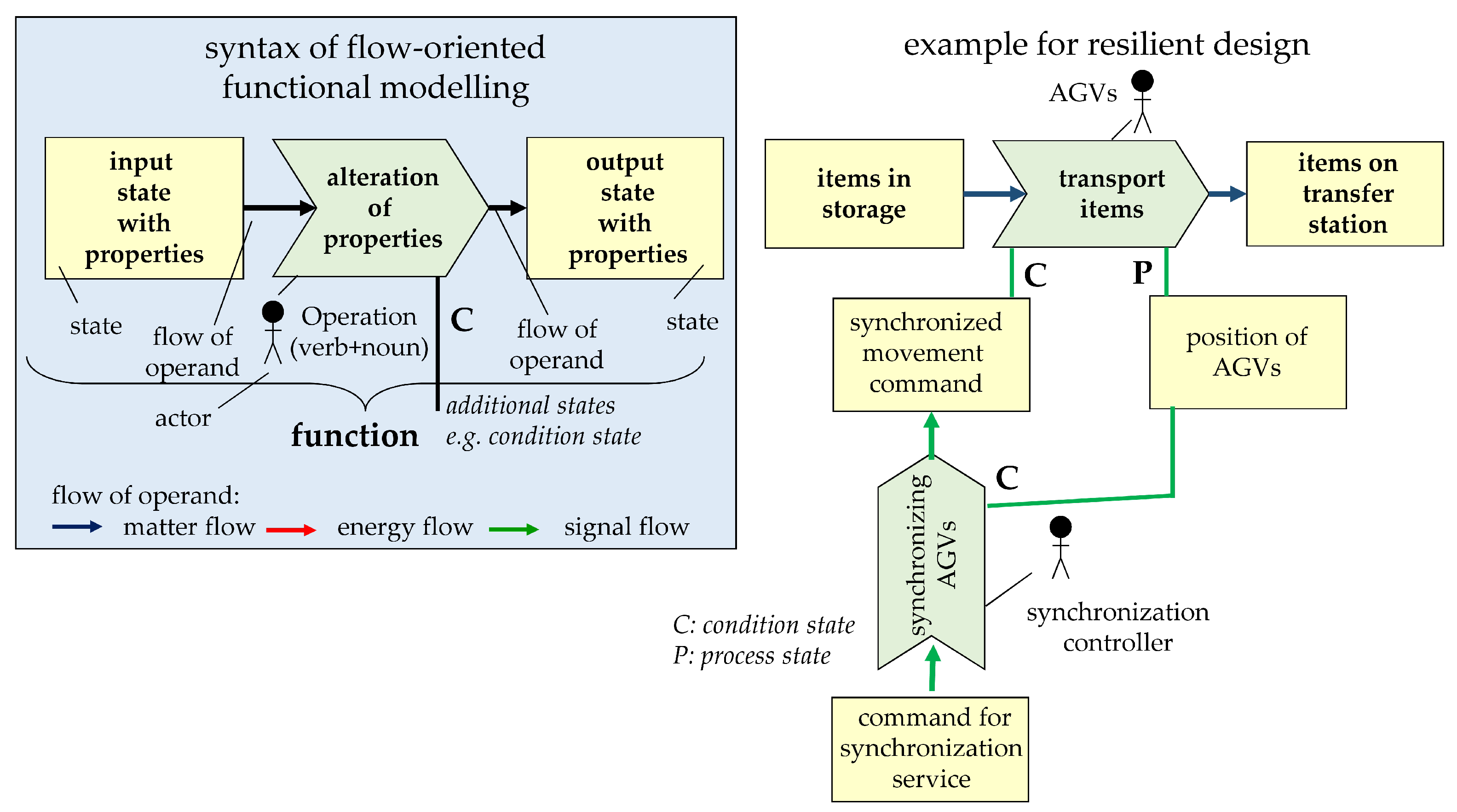 syntax of flow-oriented functional modelling

input state with properties

alteration of properties

output state with properties

state

flow of operand

Operation (verb+noun)

C

flow of operand

state

actor

function

additional states e.g. condition state

flow of operand:

matter flow energy flow signal flow

example for resilient design

AGVs

items in storage

transport items

items on transfer station

C

P

synchronized movement command

position of AGVs

C

synchronizing AGVs

synchronization controller

C: condition state
P: process state

command for synchronization service